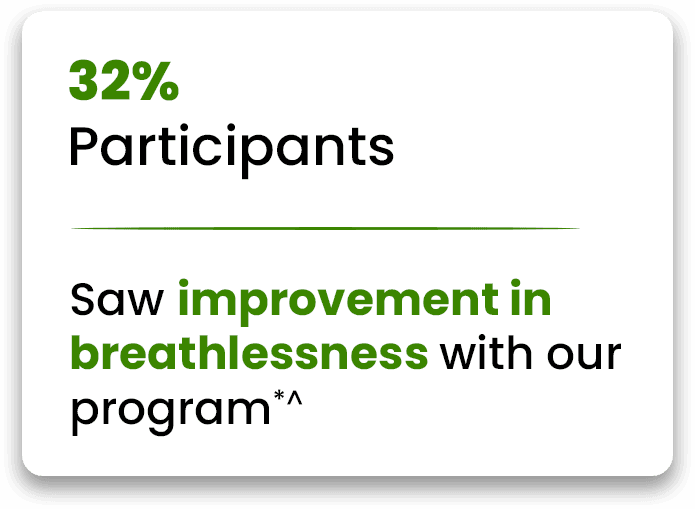 32%
Participants

Saw improvement in breathlessness with our program*^